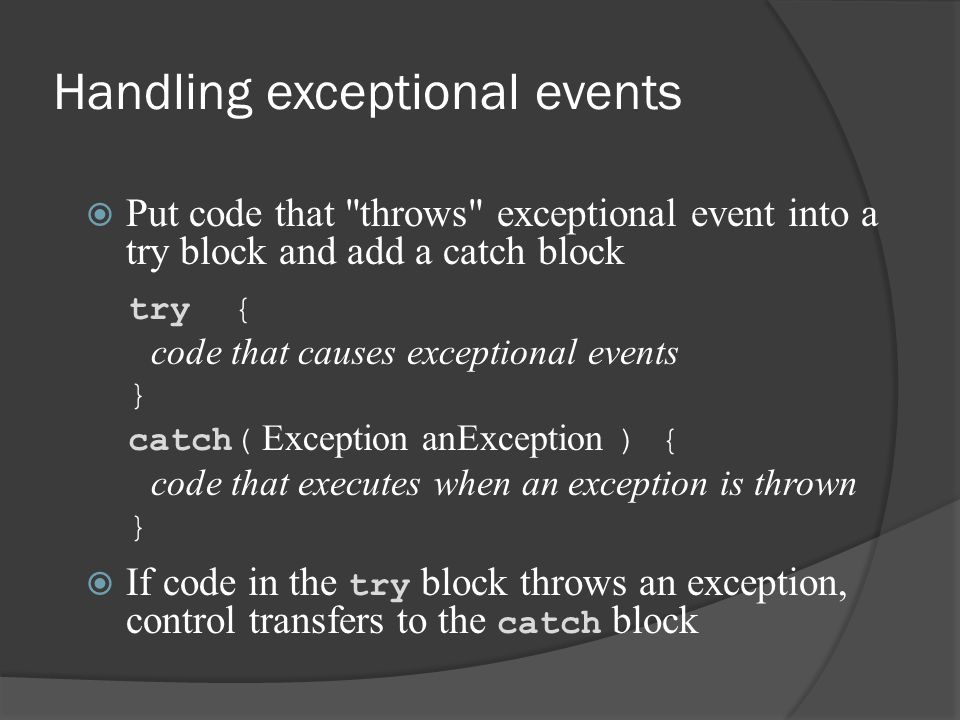 Handling exceptional events

Put code that "throws" exceptional event into a try block and add a catch block

try {
code that causes exceptional events
}
catch ( Exception anException ) {
code that executes when an exception is thrown
}

If code in the try block throws an exception, control transfers to the catch block